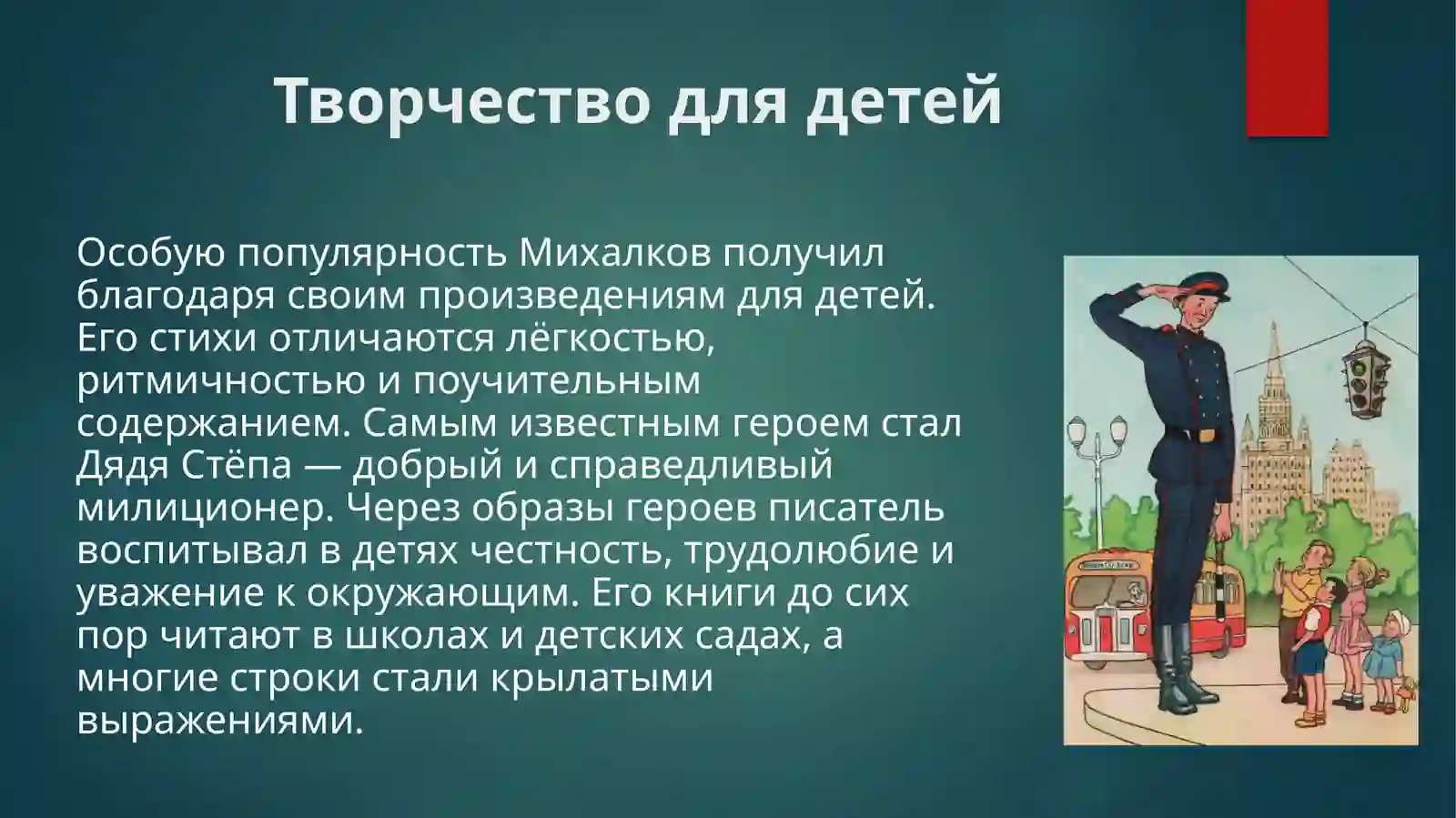 Творчество для детей

Особую популярность Михалков получил благодаря своим произведениям для детей. Его стихи отличаются лёгкостью, ритмичностью и поучительным содержанием. Самым известным героем стал Дядя Стёпа — добрый и справедливый милиционер. Через образы героев писатель воспитывал в детях честность, трудолюбие и уважение к окружающим. Его книги до сих пор читают в школах и детских садах, а многие строки стали крылатыми выражениями.